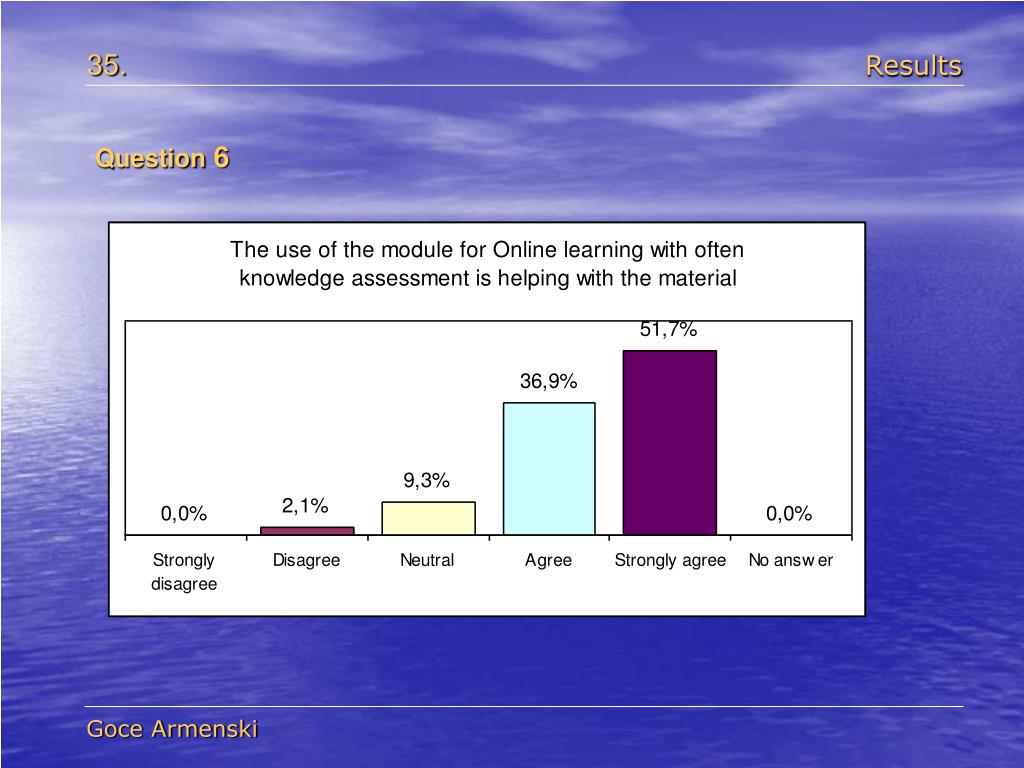 35.

Results

Question 6

The use of the module for Online learning with often knowledge assessment is helping with the material

0,0%
2,1%
9,3%
36,9%
51,7%
0,0%

Strongly disagree
Disagree
Neutral
Agree
Strongly agree
No answ er

Goce Armenski